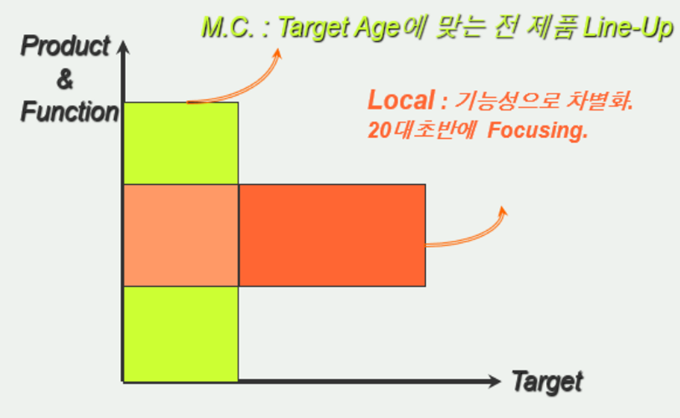 M.C. : Target Age에 맞는 전 제품 Line-Up

Product
&
Function

Local : 기능성으로 차별화.
20대초반에 Focusing.

Target